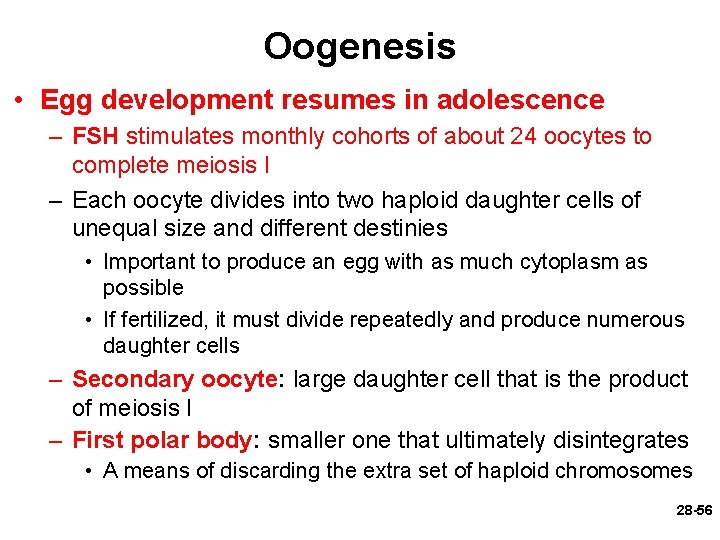 Oogenesis

• Egg development resumes in adolescence
– FSH stimulates monthly cohorts of about 24 oocytes to complete meiosis I
– Each oocyte divides into two haploid daughter cells of unequal size and different destinies
• Important to produce an egg with as much cytoplasm as possible
• If fertilized, it must divide repeatedly and produce numerous daughter cells
– Secondary oocyte: large daughter cell that is the product of meiosis I
– First polar body: smaller one that ultimately disintegrates
• A means of discarding the extra set of haploid chromosomes

28-56